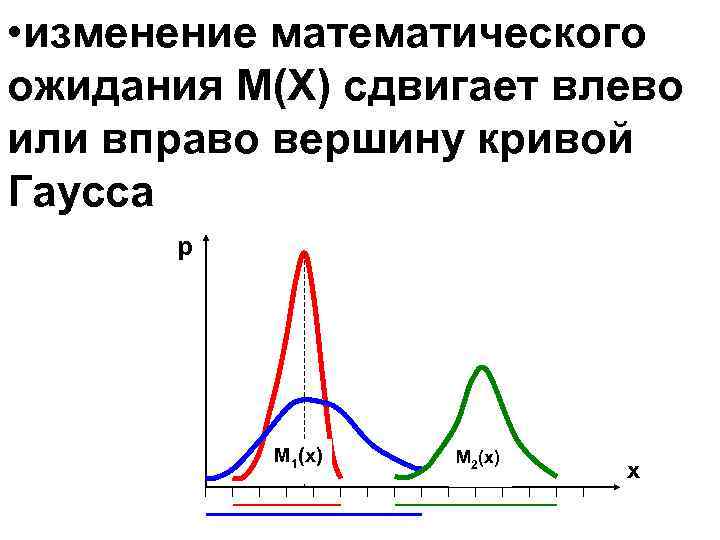 •изменение математического ожидания М(Х) сдвигает влево или вправо вершину кривой Гаусса

p

$M_1(x)$

$M_2(x)$

x